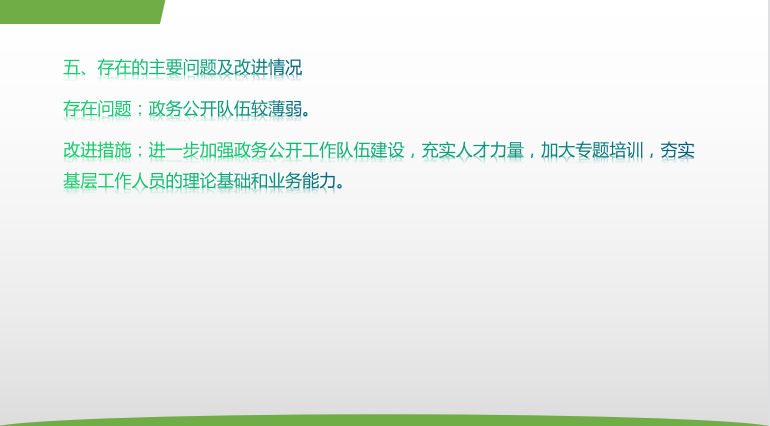 五、存在的主要问题及改进情况

存在问题：政务公开队伍较薄弱。

改进措施：进一步加强政务公开工作队伍建设，充实人才力量，加大专题培训，夯实基层工作人员的理论基础和业务能力。